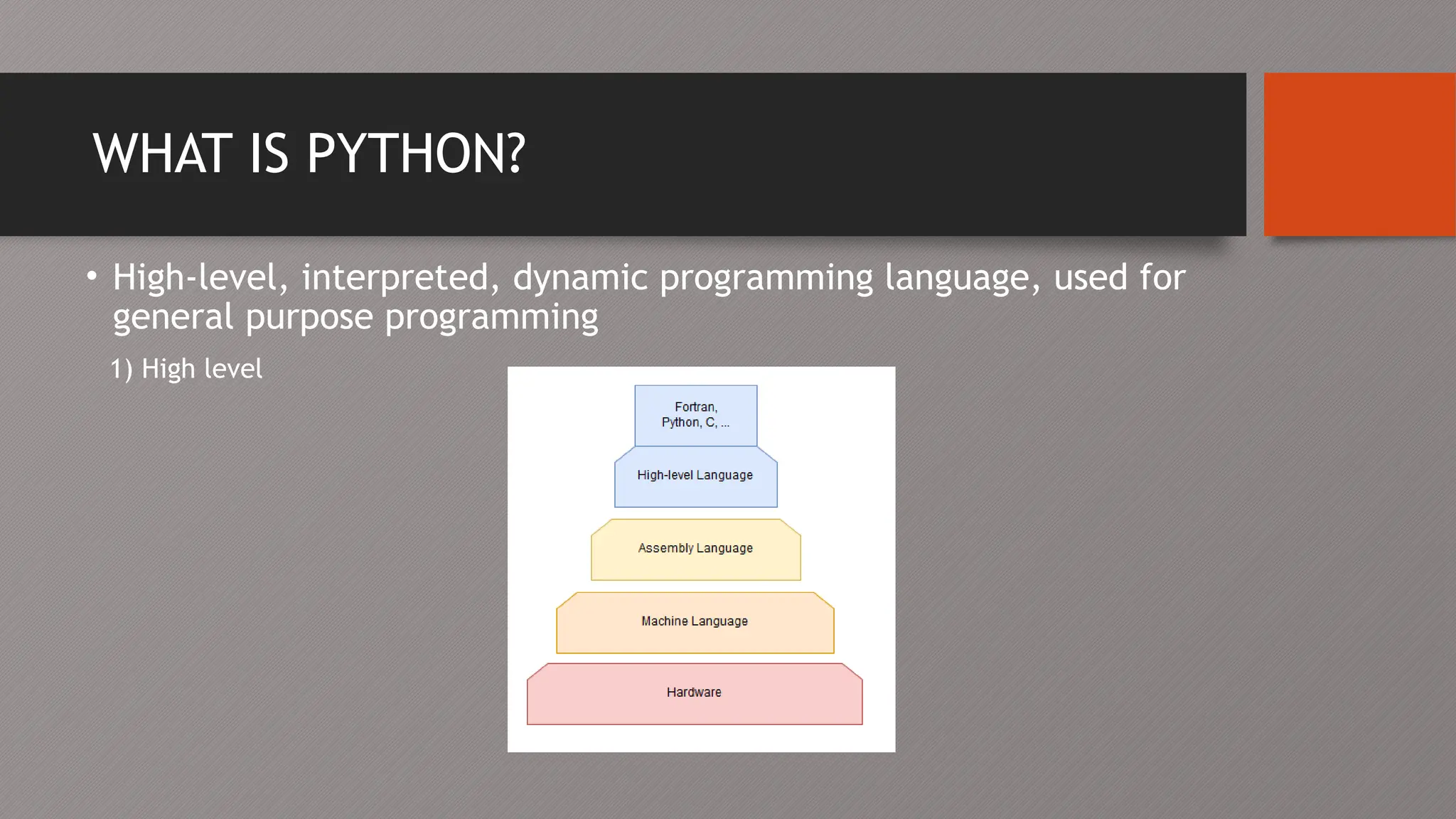 WHAT IS PYTHON?

• High-level, interpreted, dynamic programming language, used for general purpose programming

1) High level

Fortran, Python, C, ...

High-level Language

Assembly Language

Machine Language

Hardware